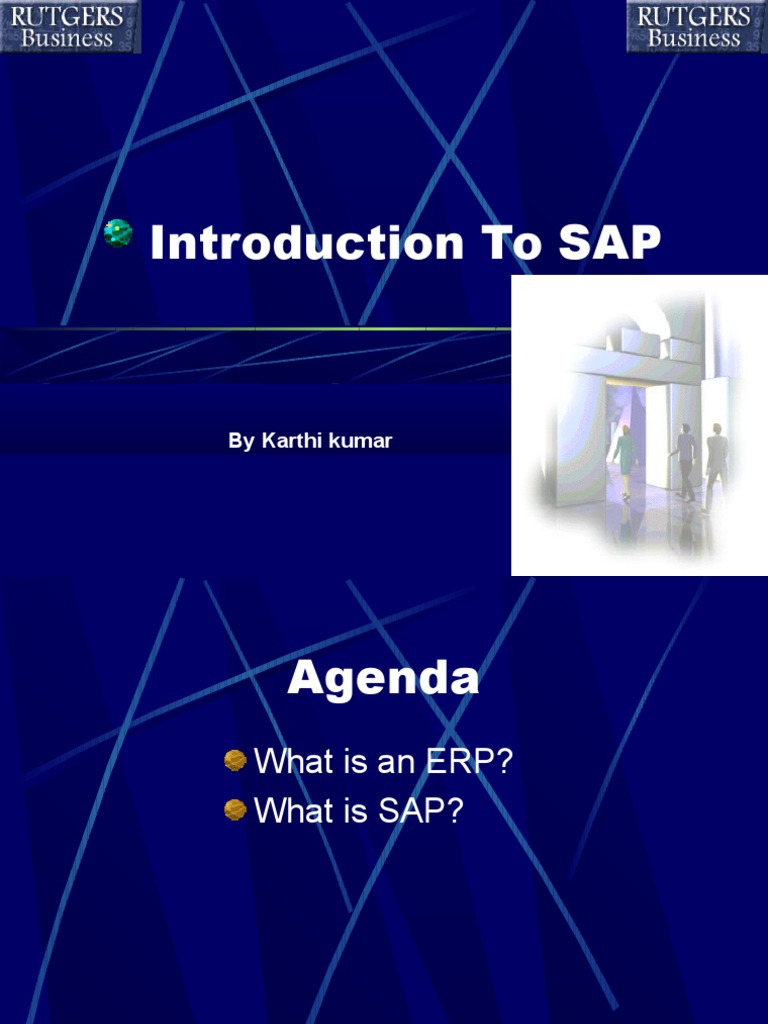 RUTGERS Business

RUTGERS Business

Introduction To SAP

By Karthi kumar

Agenda

What is an ERP?

What is SAP?